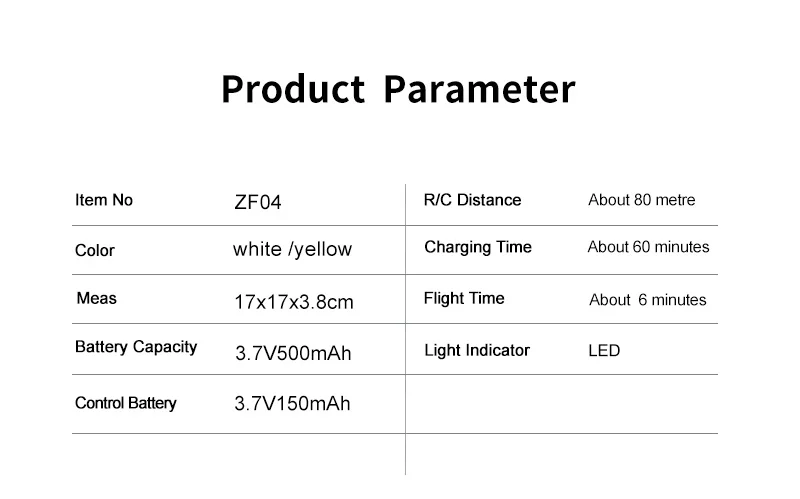 Product Parameter

| Item No | ZF04 | R/C Distance | About 80 metre |
|---|---|---|---|
| Color | white /yellow | Charging Time | About 60 minutes |
| Meas | 17x17x3.8cm | Flight Time | About 6 minutes |
| Battery Capacity | 3.7V500mAh | Light Indicator | LED |
| Control Battery | 3.7V150mAh | | |